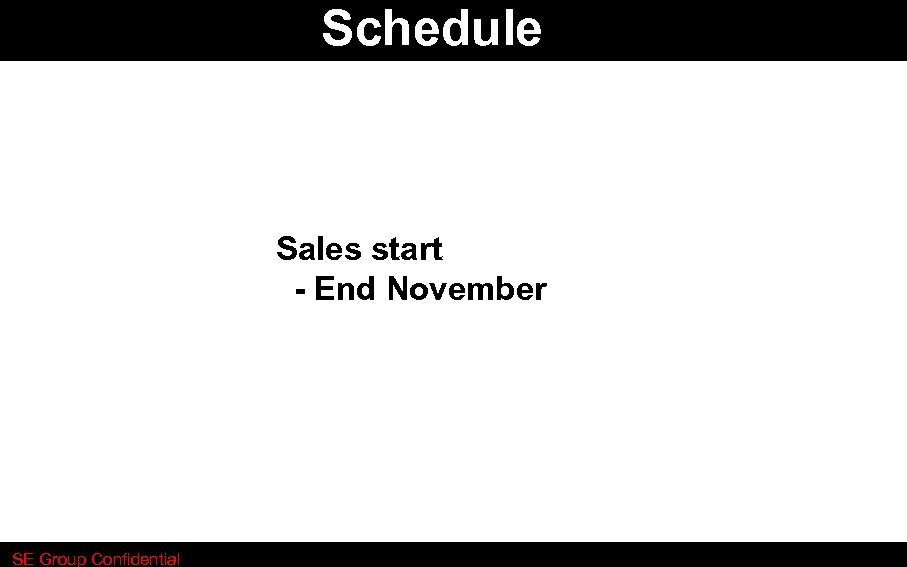 Schedule

Sales start
- End November

SE Group Confidential